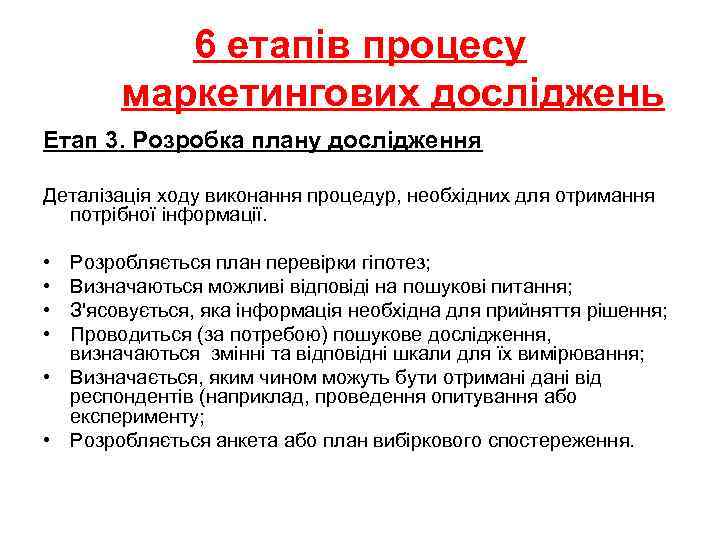 6 етапів процесу маркетингових досліджень

Етап 3. Розробка плану дослідження

Деталізація ходу виконання процедур, необхідних для отримання потрібної інформації.

• Розробляється план перевірки гіпотез;
• Визначаються можливі відповіді на пошукові питання;
• З'ясовується, яка інформація необхідна для прийняття рішення;
• Проводиться (за потребою) пошукове дослідження, визначаються змінні та відповідні шкали для їх вимірювання;
• Визначається, яким чином можуть бути отримані дані від респондентів (наприклад, проведення опитування або експерименту;
• Розробляється анкета або план вибіркового спостереження.